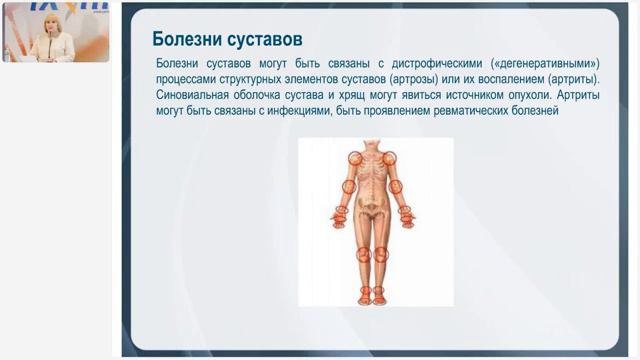 Болезни суставов

Болезни суставов могут быть связаны с дистрофическими («дегенеративными») процессами структурных элементов суставов (артрозы) или их воспалением (артриты). Синовиальная оболочка сустава и хрящ могут явиться источником опухоли. Артриты могут быть связаны с инфекциями, быть проявлением ревматических болезней